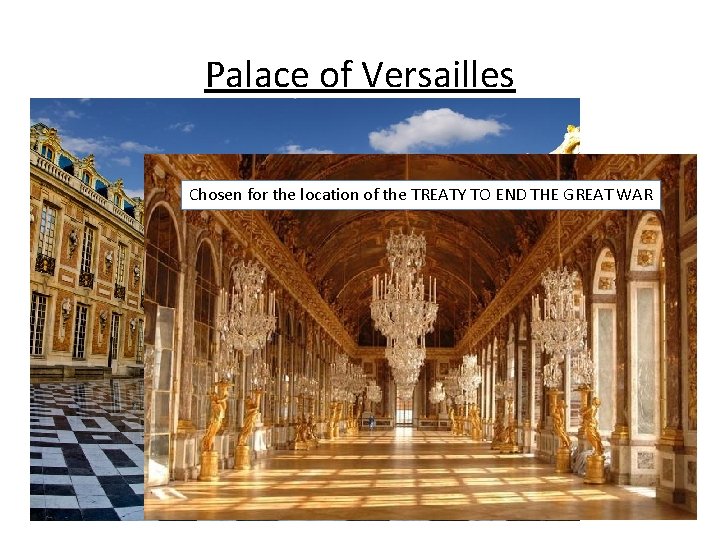 Palace of Versailles

Chosen for the location of the TREATY TO END THE GREAT WAR